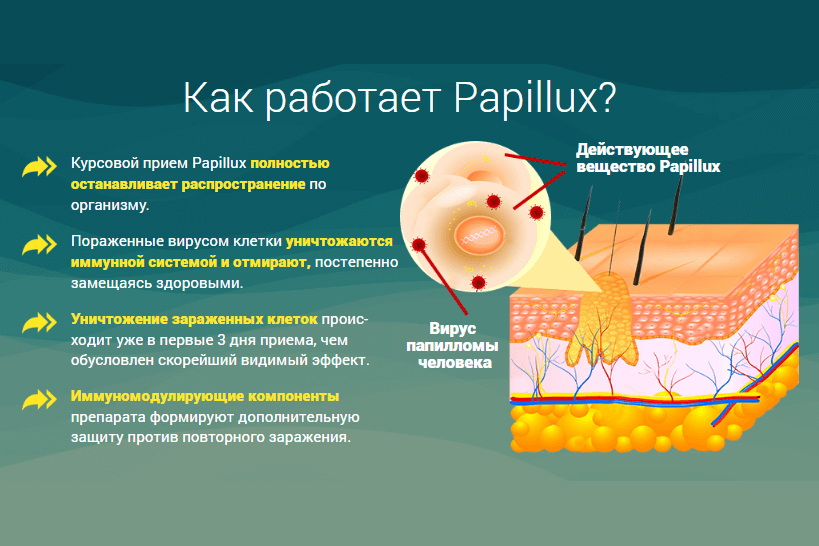 Как работает Papillux?

Курсовой прием Papillux полностью останавливает распространение по организму.

Пораженные вирусом клетки уничтожаются иммунной системой и отмирают, постепенно замещаясь здоровыми.

Уничтожение зараженных клеток происходит уже в первые 3 дня приема, чем обусловлен скорейший видимый эффект.

Иммуномодулирующие компоненты препарата формируют дополнительную защиту против повторного заражения.

Действующее вещество Papillux

Вирус папилломы человека